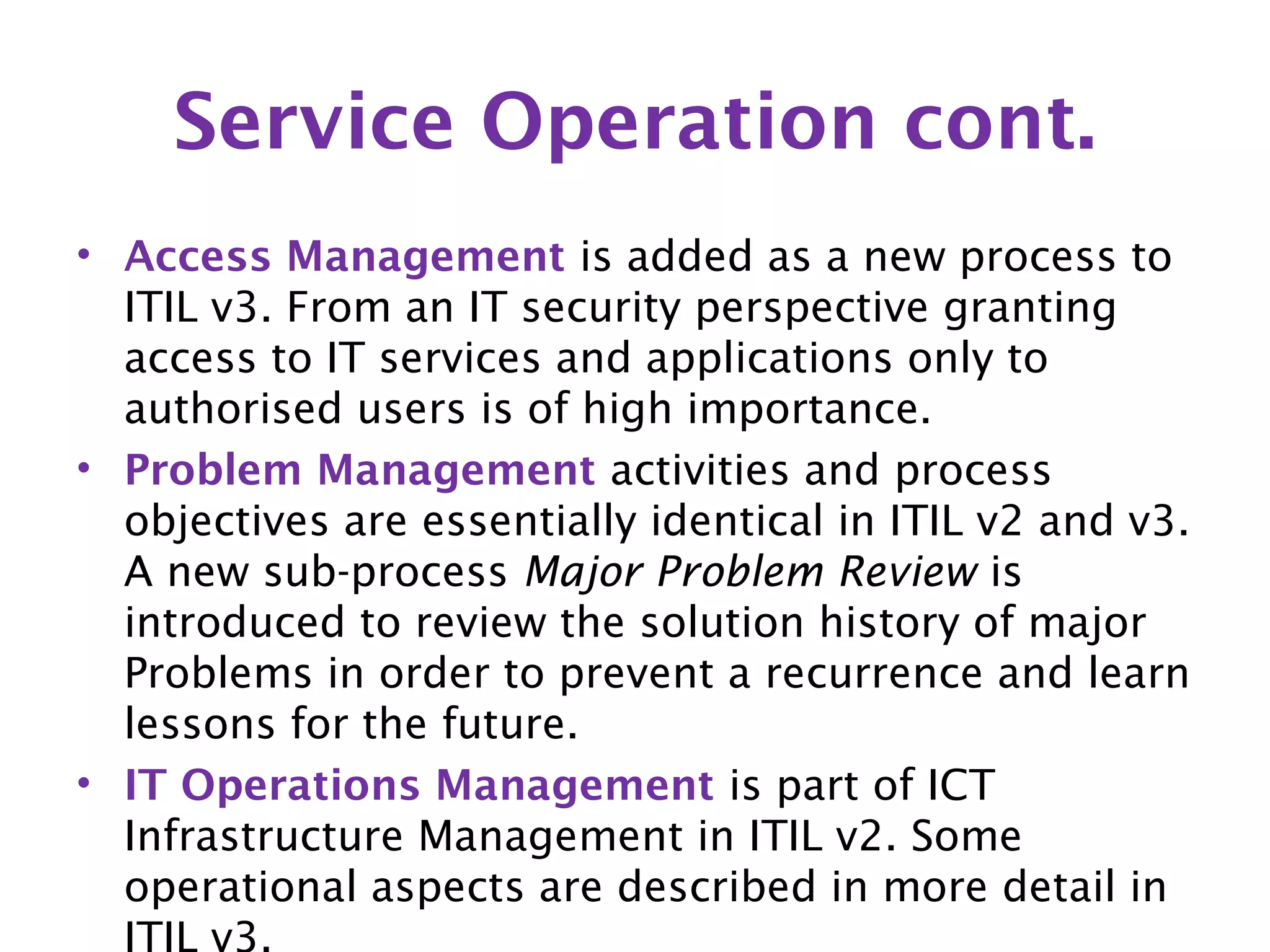 Service Operation cont.

• Access Management is added as a new process to ITIL v3. From an IT security perspective granting access to IT services and applications only to authorised users is of high importance.

• Problem Management activities and process objectives are essentially identical in ITIL v2 and v3. A new sub-process Major Problem Review is introduced to review the solution history of major Problems in order to prevent a recurrence and learn lessons for the future.

• IT Operations Management is part of ICT Infrastructure Management in ITIL v2. Some operational aspects are described in more detail in ITIL v3.